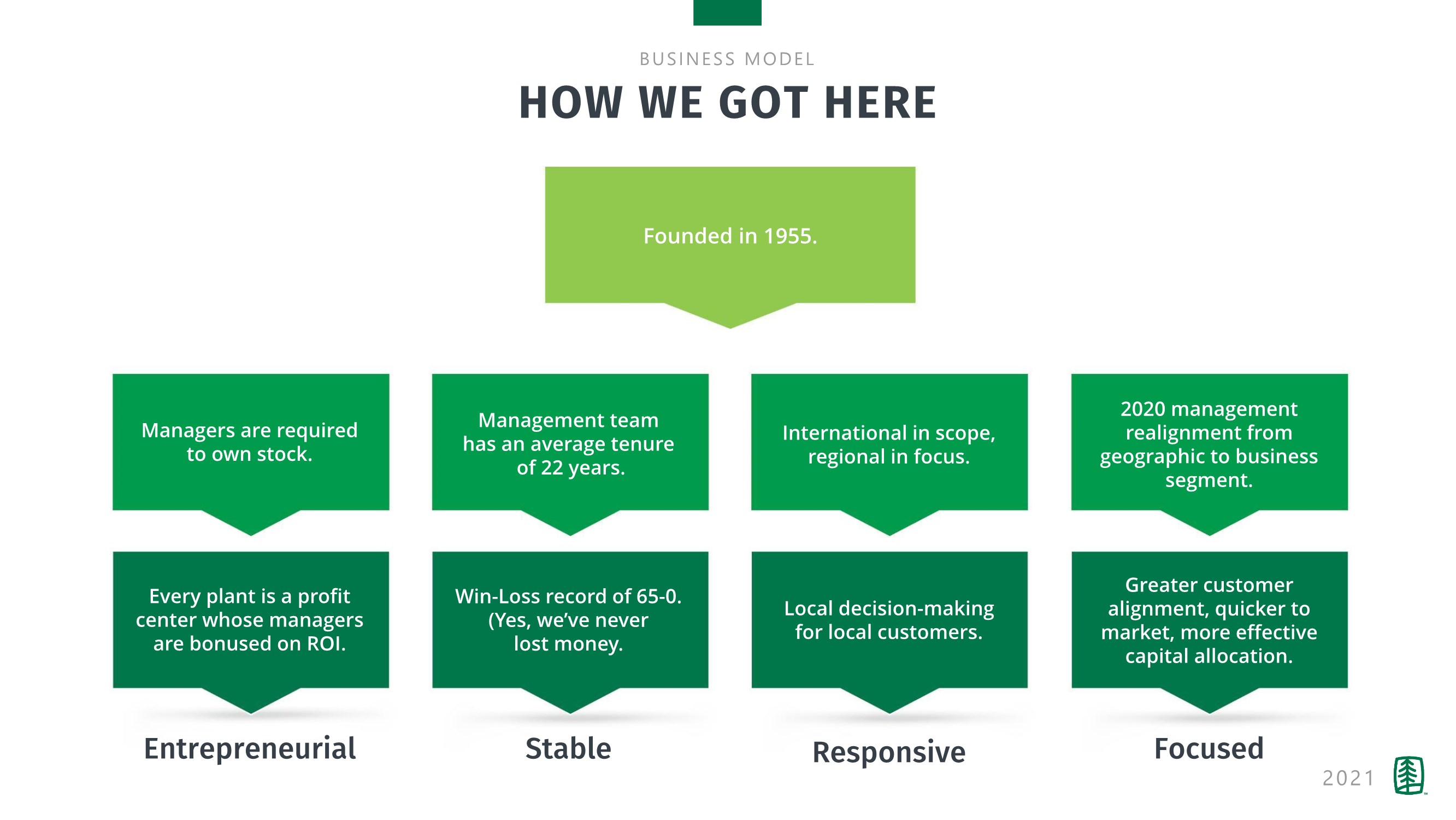 BUSINESS MODEL

HOW WE GOT HERE

Founded in 1955.

Managers are required to own stock.

Every plant is a profit center whose managers are bonused on ROI.

Entrepreneurial

Management team has an average tenure of 22 years.

Win-Loss record of 65-0. (Yes, we've never lost money.

Stable

International in scope, regional in focus.

Local decision-making for local customers.

Responsive

2020 management realignment from geographic to business segment.

Greater customer alignment, quicker to market, more effective capital allocation.

Focused

2021